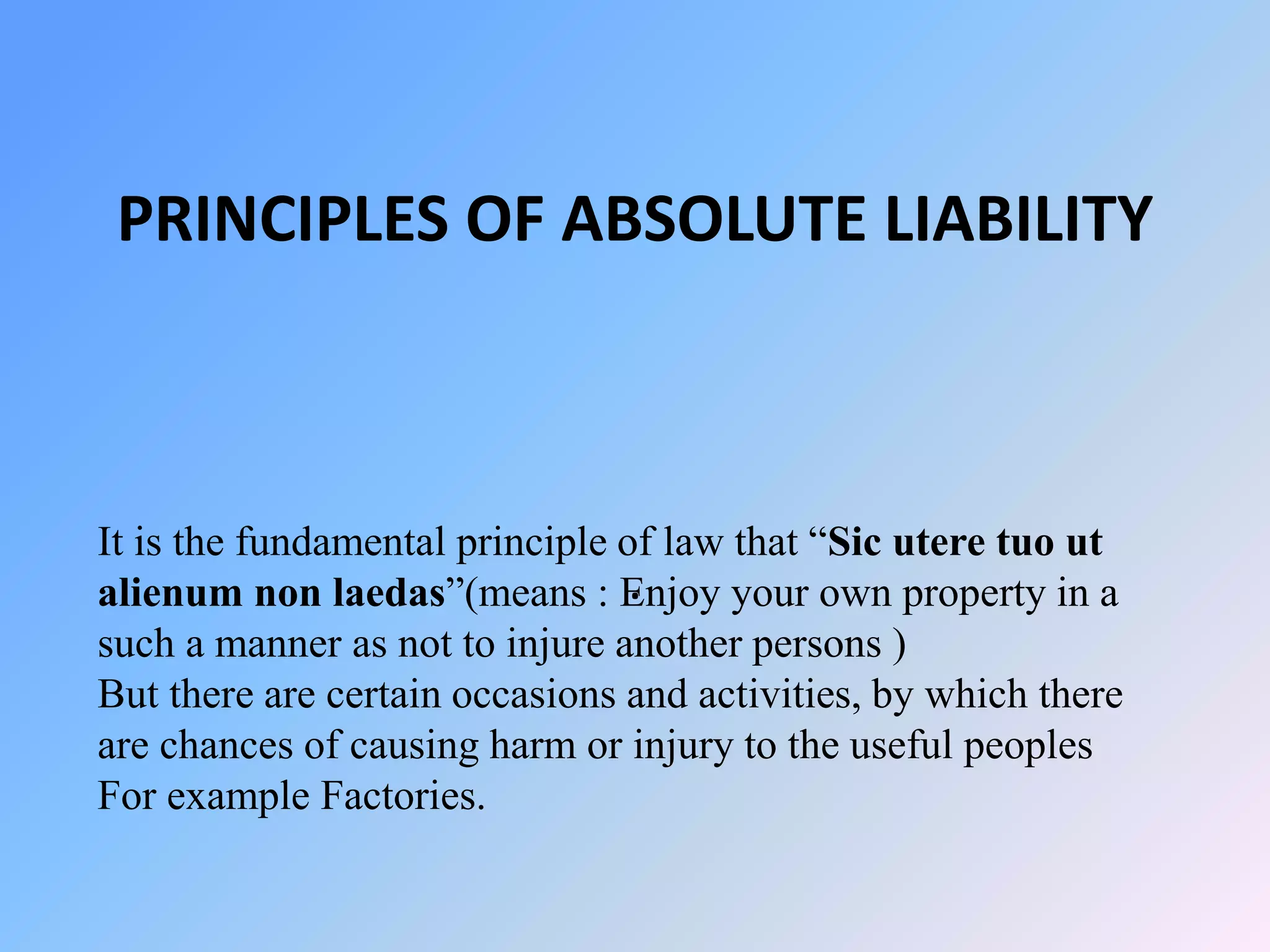 PRINCIPLES OF ABSOLUTE LIABILITY

It is the fundamental principle of law that “Sic utere tuo ut alienum non laedas”(means : Enjoy your own property in a such a manner as not to injure another persons )
But there are certain occasions and activities, by which there are chances of causing harm or injury to the useful peoples For example Factories.